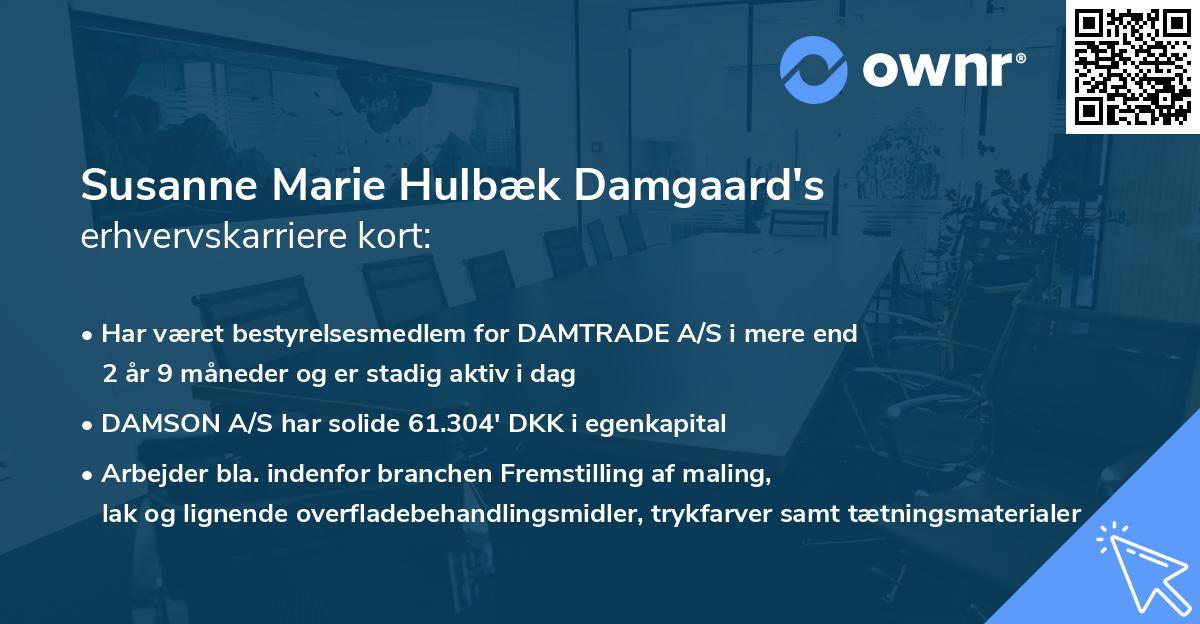 ownr®

Susanne Marie Hulbæk Damgaard's
erhvervskarriere kort:

• Har været bestyrelsesmedlem for DAMTRADE A/S i mere end 2 år 9 måneder og er stadig aktiv i dag

• DAMSON A/S har solide 61.304' DKK i egenkapital

• Arbejder bla. indenfor branchen Fremstilling af maling, lak og lignende overfladebehandlingsmidler, trykfarver samt tætningsmaterialer